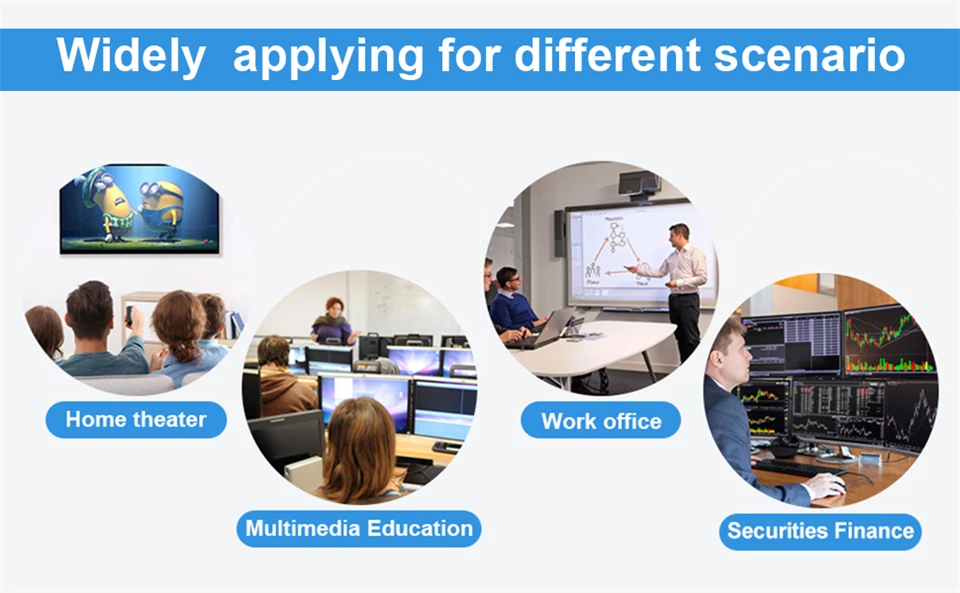 Widely applying for different scenario

Home theater

Multimedia Education

Work office

Securities Finance